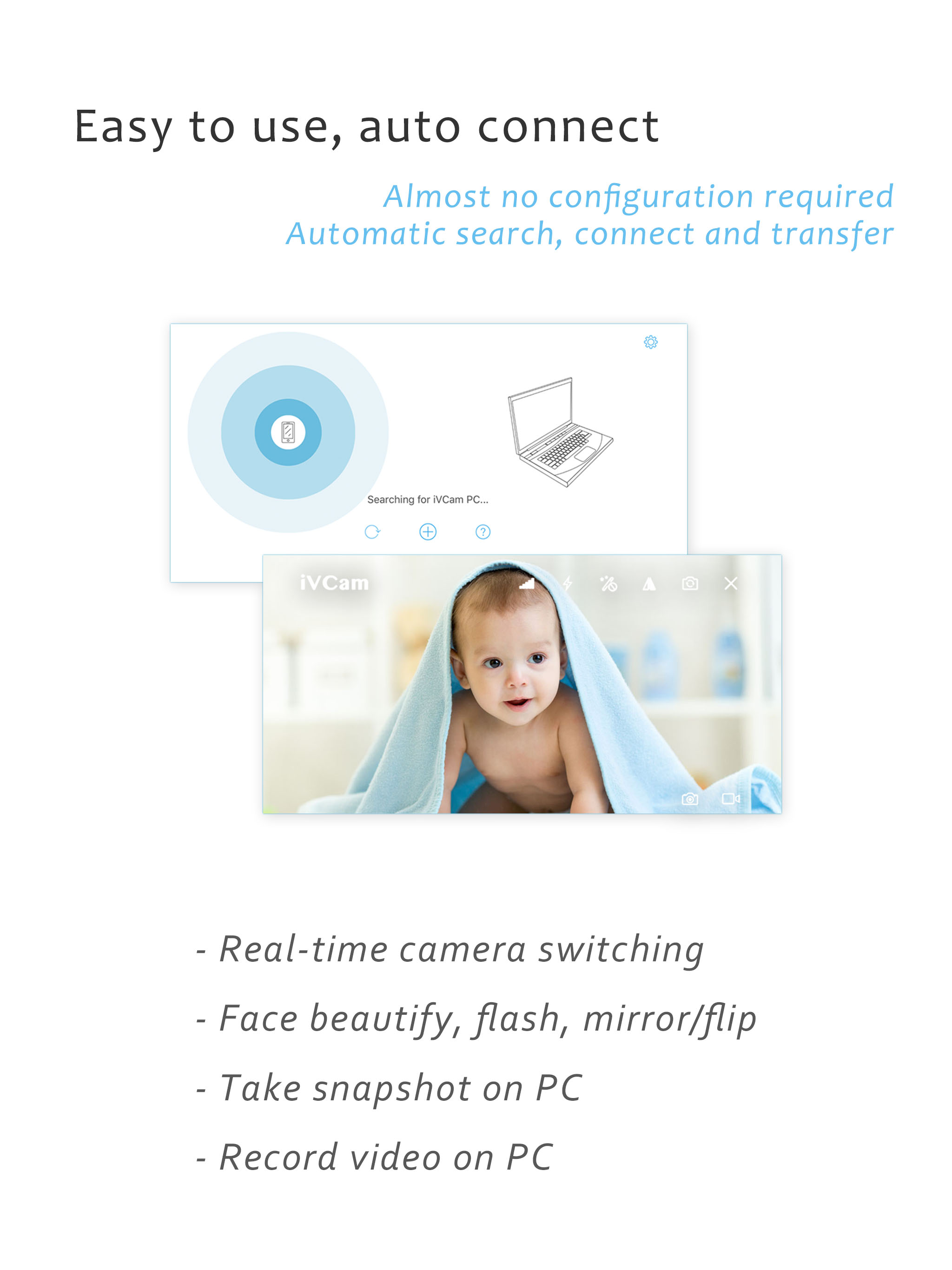 Easy to use, auto connect

Almost no configuration required
Automatic search, connect and transfer

Searching for iVCam PC...

iVCam

- Real-time camera switching

- Face beautify, flash, mirror/flip

- Take snapshot on PC

- Record video on PC